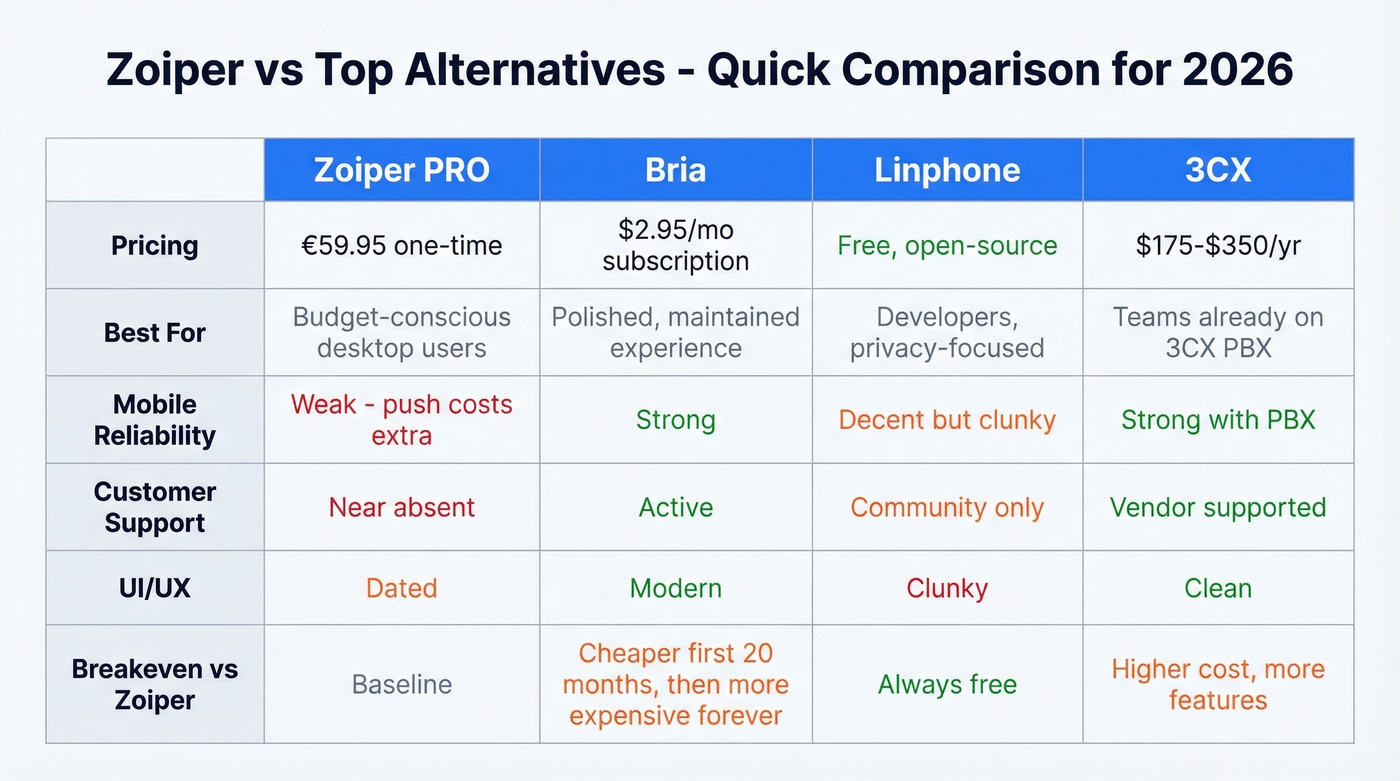 Zoiper vs Top Alternatives - Quick Comparison for 2026

| | Zoiper PRO | Bria | Linphone | 3CX |
|---|---|---|---|---|
| Pricing | €59.95 one-time | $2.95/mo subscription | Free, open-source | $175-$350/yr |
| Best For | Budget-conscious desktop users | Polished, maintained experience | Developers, privacy-focused | Teams already on 3CX PBX |
| Mobile Reliability | Weak - push costs extra | Strong | Decent but clunky | Strong with PBX |
| Customer Support | Near absent | Active | Community only | Vendor supported |
| UI/UX | Dated | Modern | Clunky | Clean |
| Breakeven vs Zoiper | Baseline | Cheaper first 20 months, then more expensive forever | Always free | Higher cost, more features |